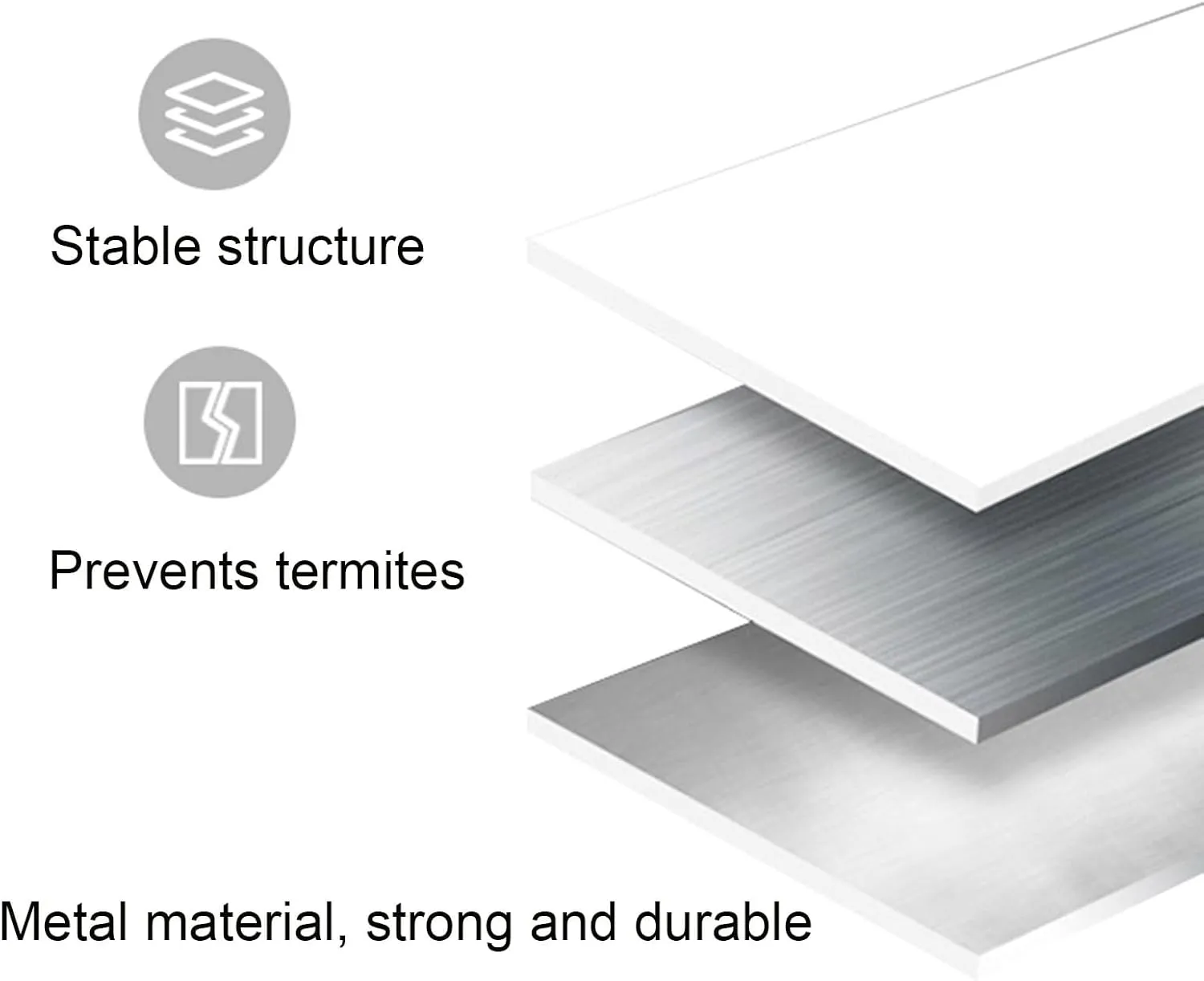 Stable structure

Prevents termites

Metal material, strong and durable